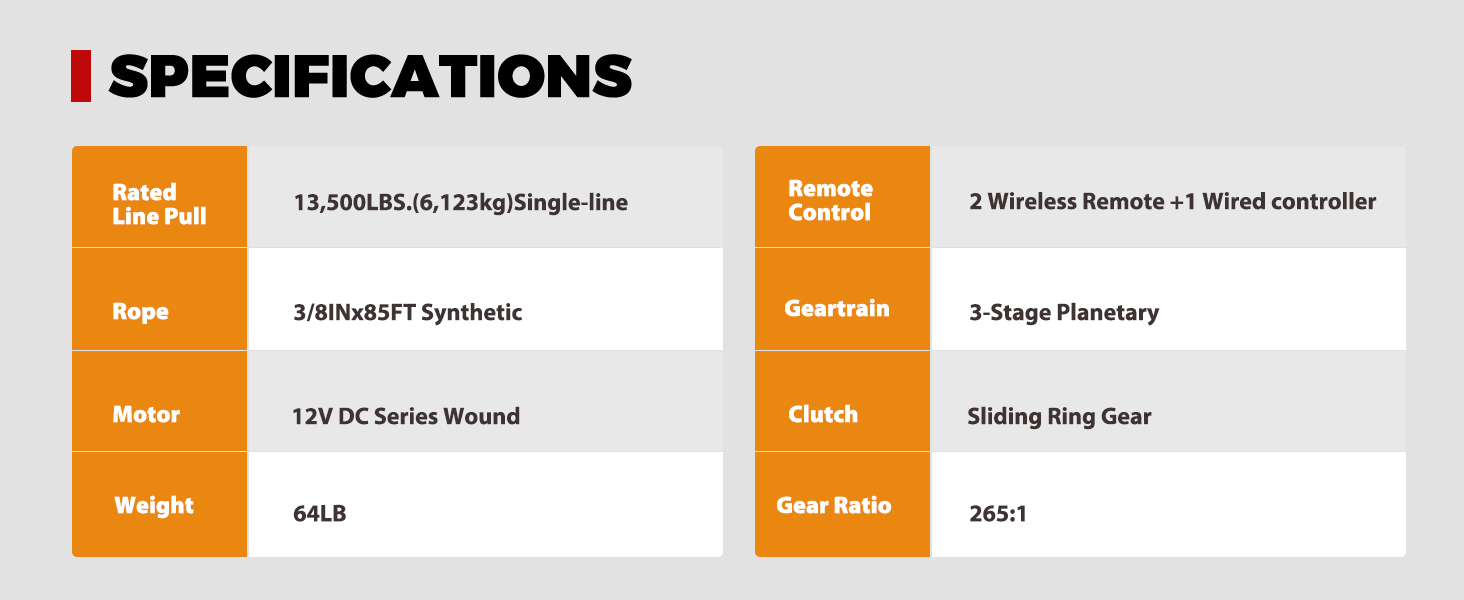 SPECIFICATIONS

| Rated Line Pull | 13,500LBS.(6,123kg)Single-line |
|---|---|
| Rope | 3/8INx85FT Synthetic |
| Motor | 12V DC Series Wound |
| Weight | 64LB |

| Remote Control | 2 Wireless Remote +1 Wired controller |
|---|---|
| Geartrain | 3-Stage Planetary |
| Clutch | Sliding Ring Gear |
| Gear Ratio | 265:1 |